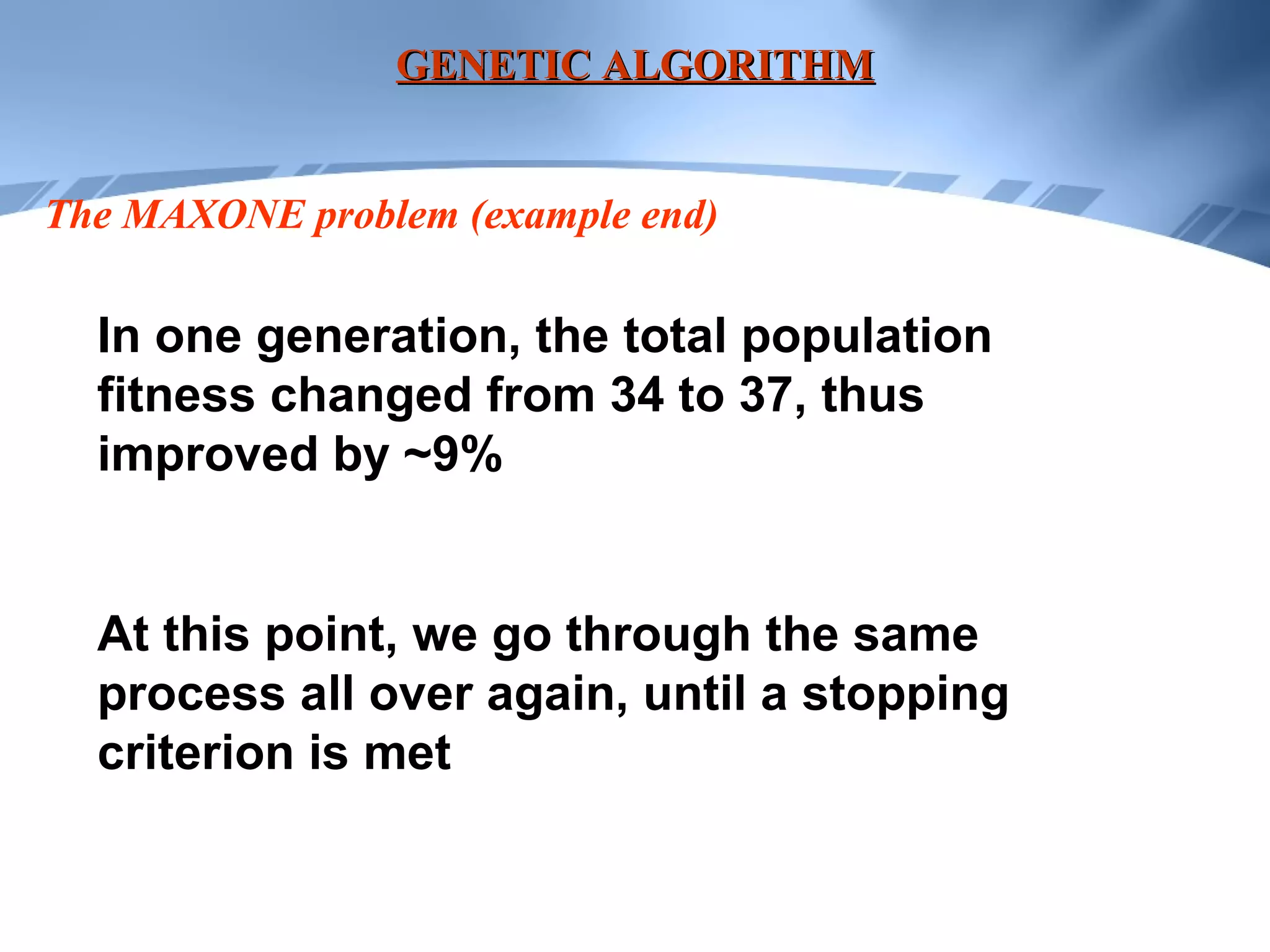 GENETIC ALGORITHM

The MAXONE problem (example end)

In one generation, the total population fitness changed from 34 to 37, thus improved by ~9%

At this point, we go through the same process all over again, until a stopping criterion is met